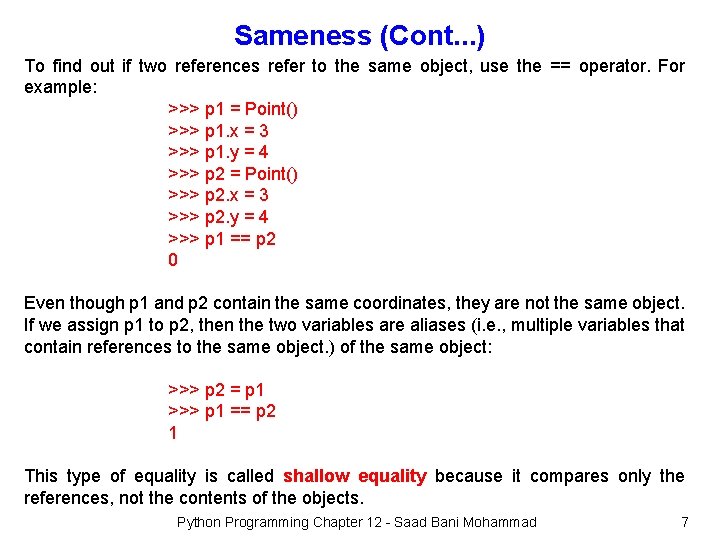 Sameness (Cont...)

To find out if two references refer to the same object, use the == operator. For example:

>>> p1 = Point()
>>> p1.x = 3
>>> p1.y = 4
>>> p2 = Point()
>>> p2.x = 3
>>> p2.y = 4
>>> p1 == p2
0

Even though p1 and p2 contain the same coordinates, they are not the same object. If we assign p1 to p2, then the two variables are aliases (i.e., multiple variables that contain references to the same object.) of the same object:

>>> p2 = p1
>>> p1 == p2
1

This type of equality is called shallow equality because it compares only the references, not the contents of the objects.

Python Programming Chapter 12 - Saad Bani Mohammad 7